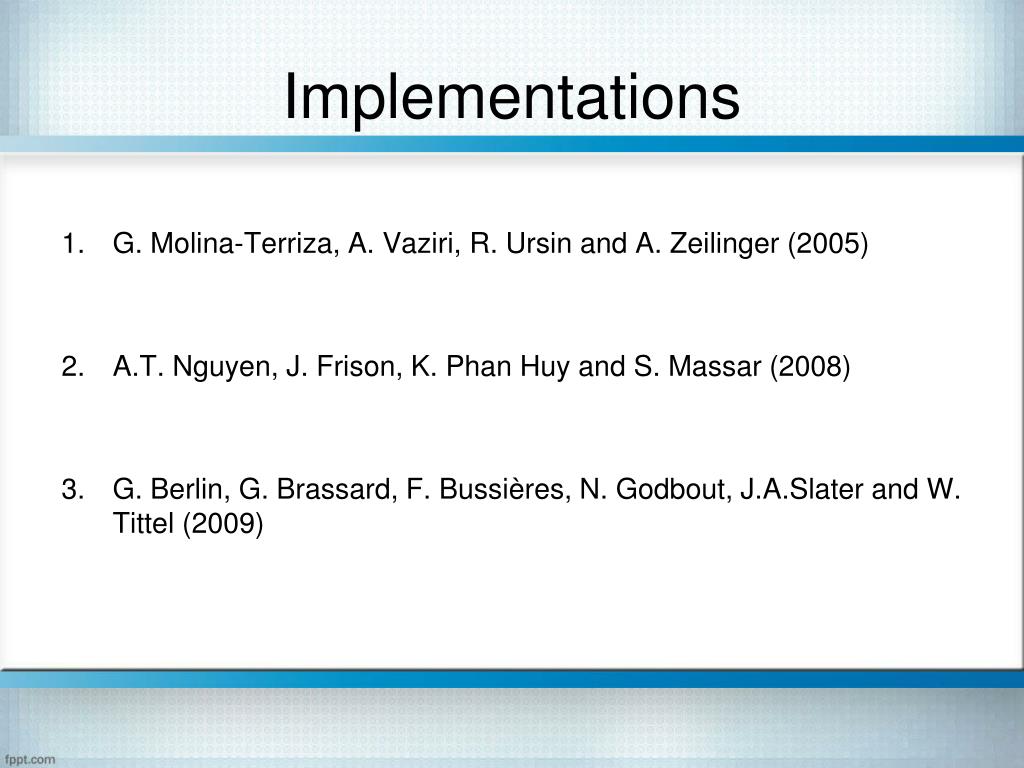 Implementations

1. G. Molina-Terriza, A. Vaziri, R. Ursin and A. Zeilinger (2005)

2. A.T. Nguyen, J. Frison, K. Phan Huy and S. Massar (2008)

3. G. Berlin, G. Brassard, F. Bussières, N. Godbout, J.A.Slater and W. Tittel (2009)

fppt.com